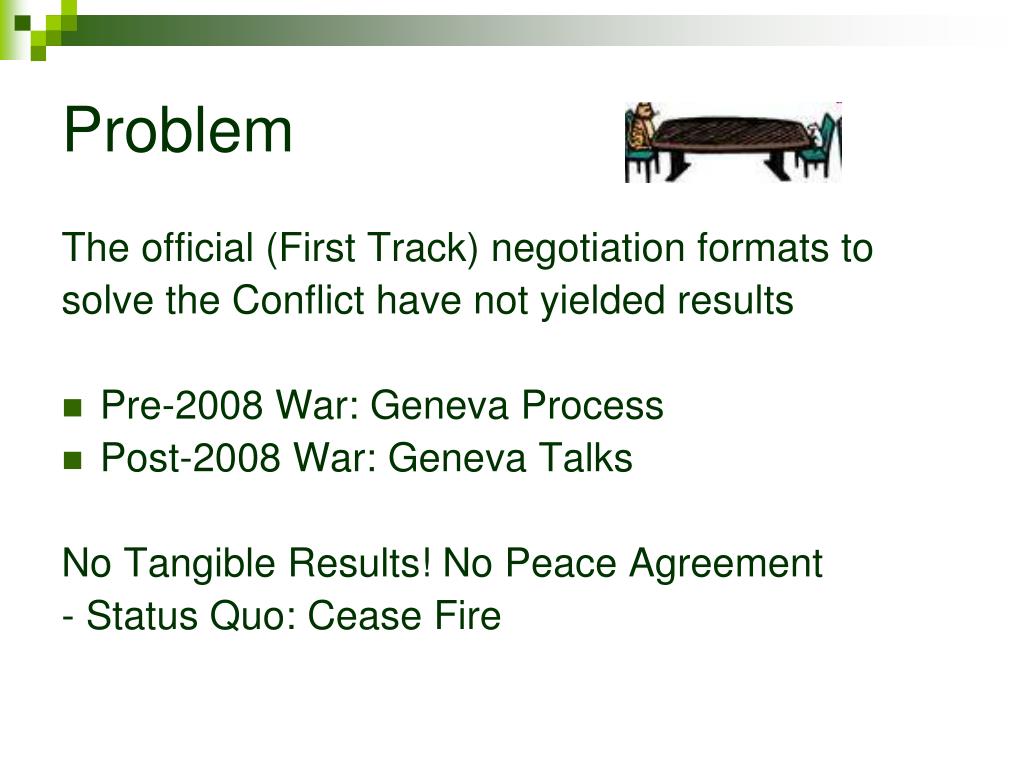 Problem

The official (First Track) negotiation formats to solve the Conflict have not yielded results

- Pre-2008 War: Geneva Process
- Post-2008 War: Geneva Talks

No Tangible Results! No Peace Agreement
- Status Quo: Cease Fire